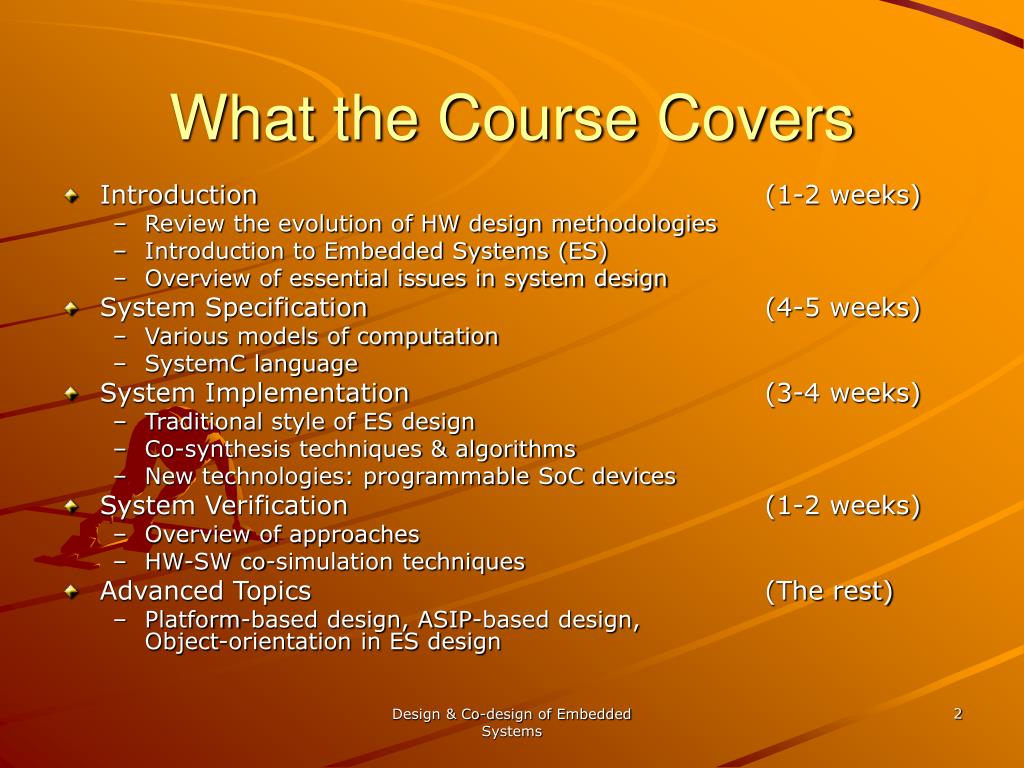 What the Course Covers

Introduction (1-2 weeks)
– Review the evolution of HW design methodologies
– Introduction to Embedded Systems (ES)
– Overview of essential issues in system design

System Specification (4-5 weeks)
– Various models of computation
– SystemC language

System Implementation (3-4 weeks)
– Traditional style of ES design
– Co-synthesis techniques & algorithms
– New technologies: programmable SoC devices

System Verification (1-2 weeks)
– Overview of approaches
– HW-SW co-simulation techniques

Advanced Topics (The rest)
– Platform-based design, ASIP-based design, Object-orientation in ES design

Design & Co-design of Embedded Systems

2